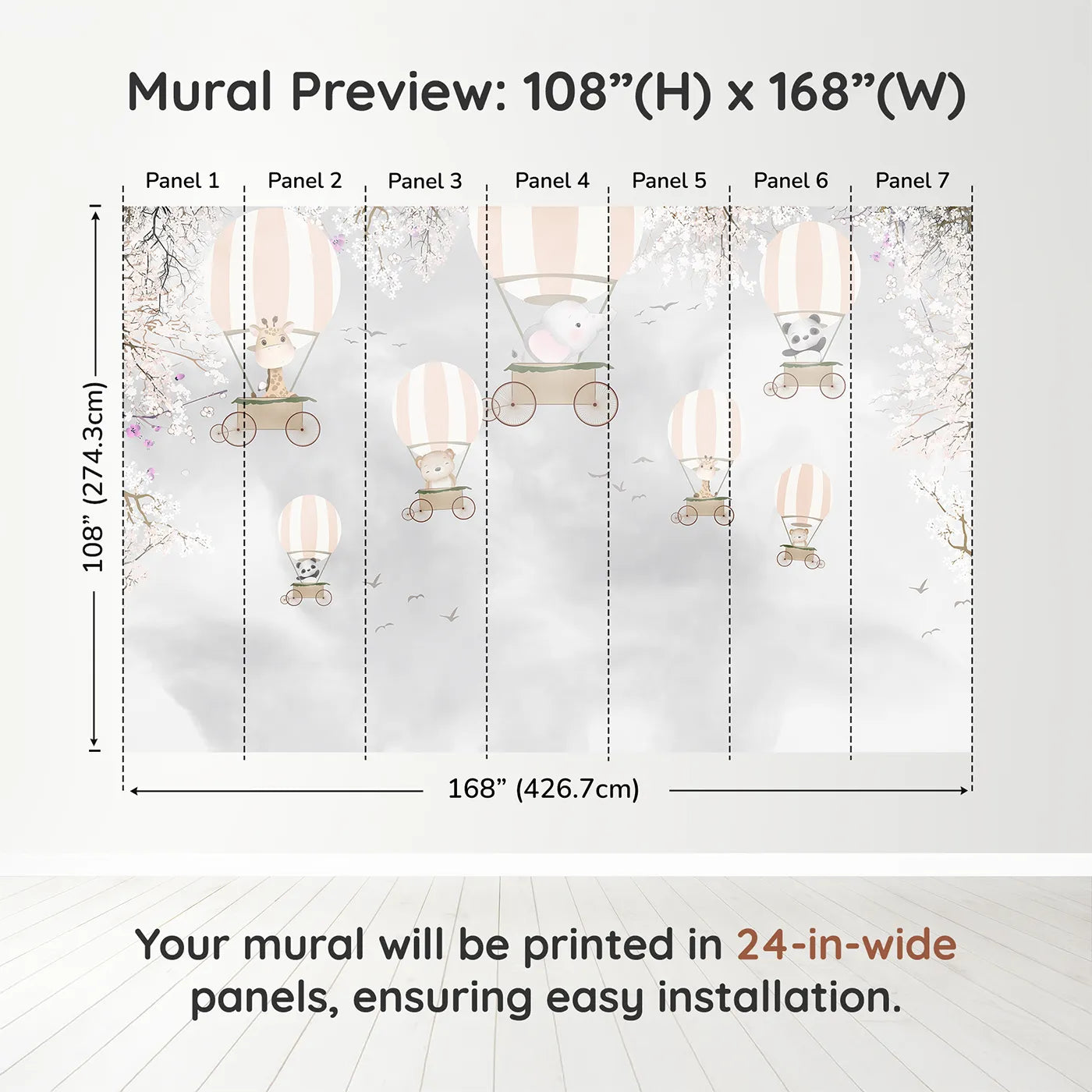 Mural Preview: 108”(H) x 168”(W)

Panel 1 Panel 2 Panel 3 Panel 4 Panel 5 Panel 6 Panel 7

108” (274.3cm)

168” (426.7cm)

Your mural will be printed in 24-in-wide panels, ensuring easy installation.